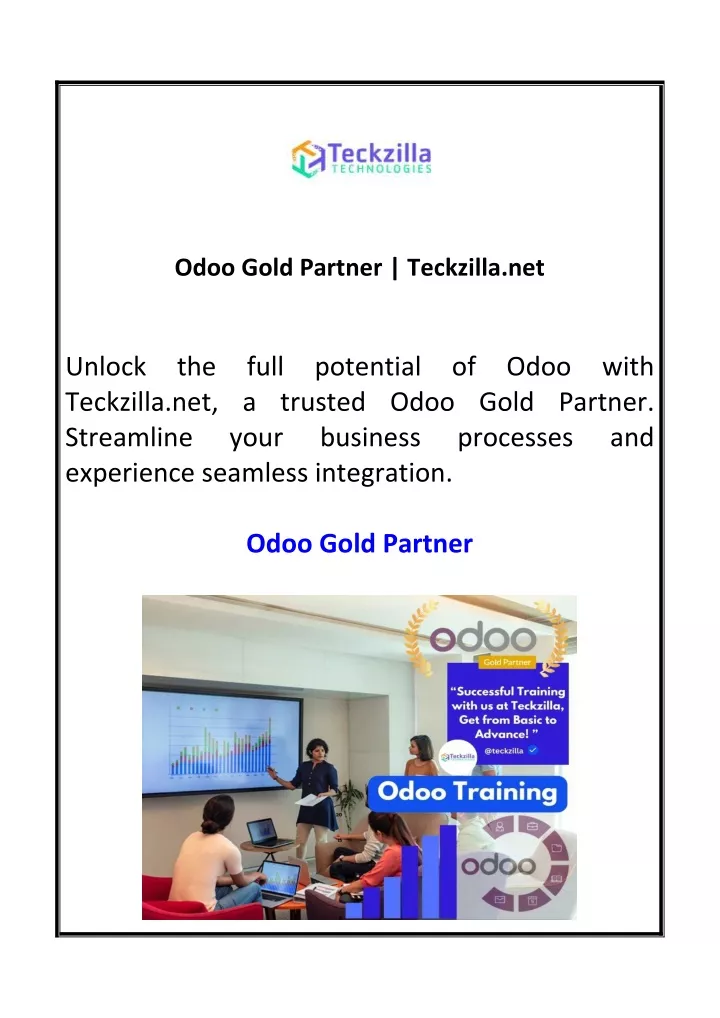 Teckzilla
TECHNOLOGIES

Odoo Gold Partner | Teckzilla.net

Unlock the full potential of Odoo with Teckzilla.net, a trusted Odoo Gold Partner. Streamline your business processes and experience seamless integration.

Odoo Gold Partner

odoo
Gold Partner
"Successful Training with us at Teckzilla, Get from Basic to Advance! "
Teckzilla
@teckzilla
Odoo Training
odoo